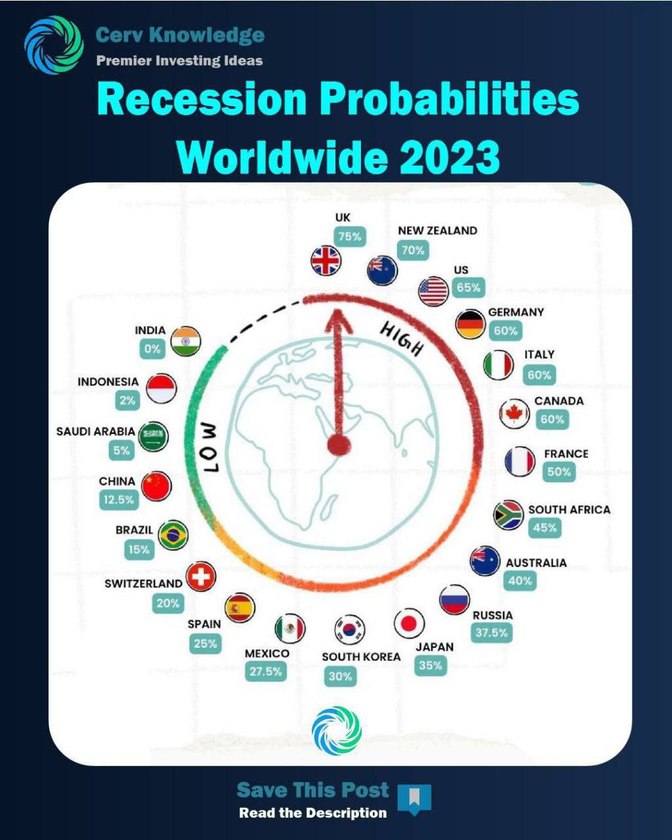 Cerv Knowledge
Premier Investing Ideas

Recession Probabilities Worldwide 2023

UK
75%

NEW ZEALAND
70%

US
65%

GERMANY
60%

ITALY
60%

CANADA
60%

FRANCE
50%

SOUTH AFRICA
45%

AUSTRALIA
40%

RUSSIA
37.5%

JAPAN
35%

SOUTH KOREA
30%

MEXICO
27.5%

SPAIN
25%

SWITZERLAND
20%

BRAZIL
15%

CHINA
12.5%

SAUDI ARABIA
5%

INDONESIA
2%

INDIA
0%

HIGH

LOW

Save This Post
Read the Description